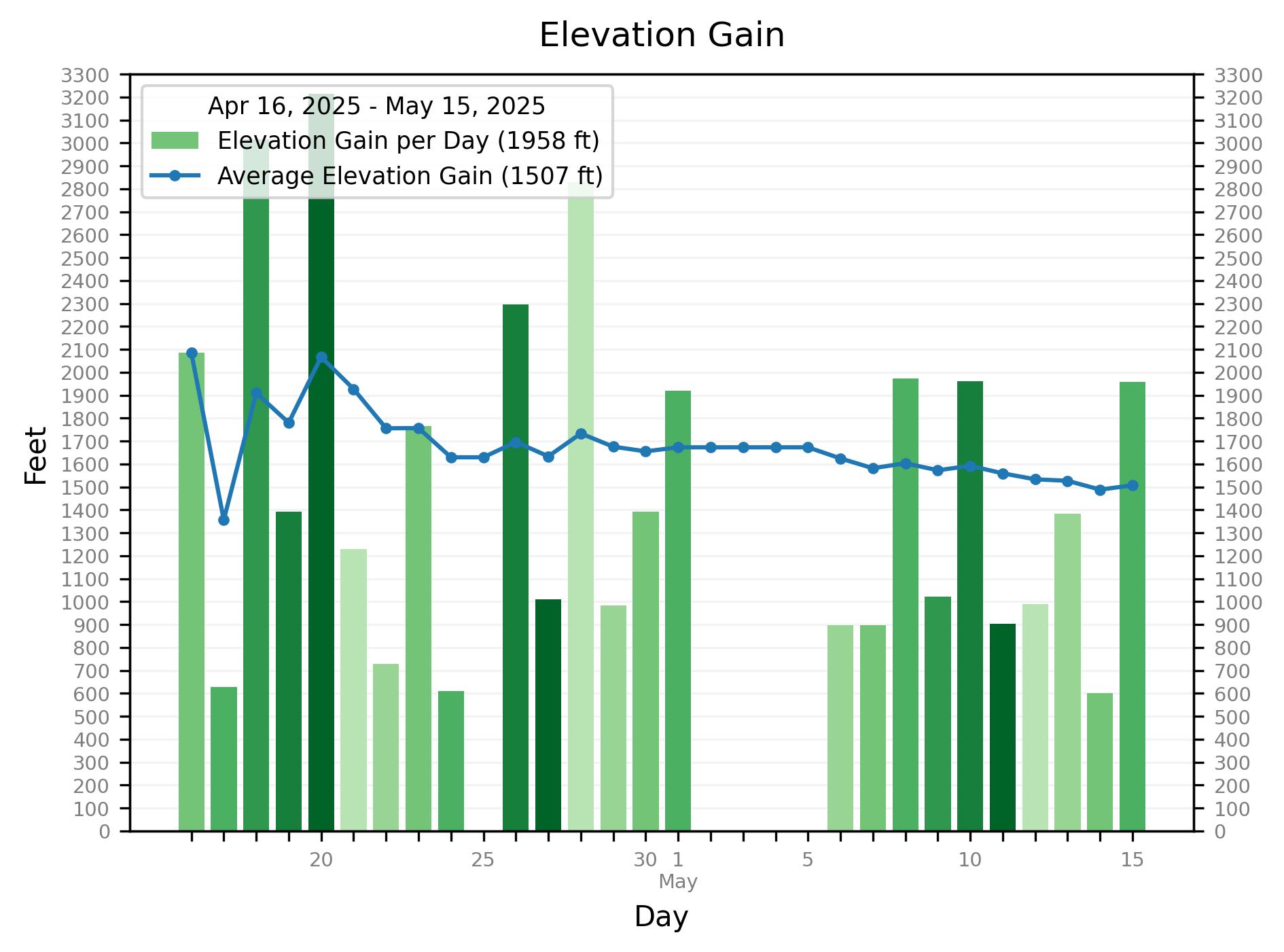 Elevation Gain

Apr 16, 2025 - May 15, 2025
Elevation Gain per Day (1958 ft)
Average Elevation Gain (1507 ft)

Feet

3300
3200
3100
3000
2900
2800
2700
2600
2500
2400
2300
2200
2100
2000
1900
1800
1700
1600
1500
1400
1300
1200
1100
1000
900
800
700
600
500
400
300
200
100
0

3300
3200
3100
3000
2900
2800
2700
2600
2500
2400
2300
2200
2100
2000
1900
1800
1700
1600
1500
1400
1300
1200
1100
1000
900
800
700
600
500
400
300
200
100
0

20
25
30
1
May
5
10
15

Day